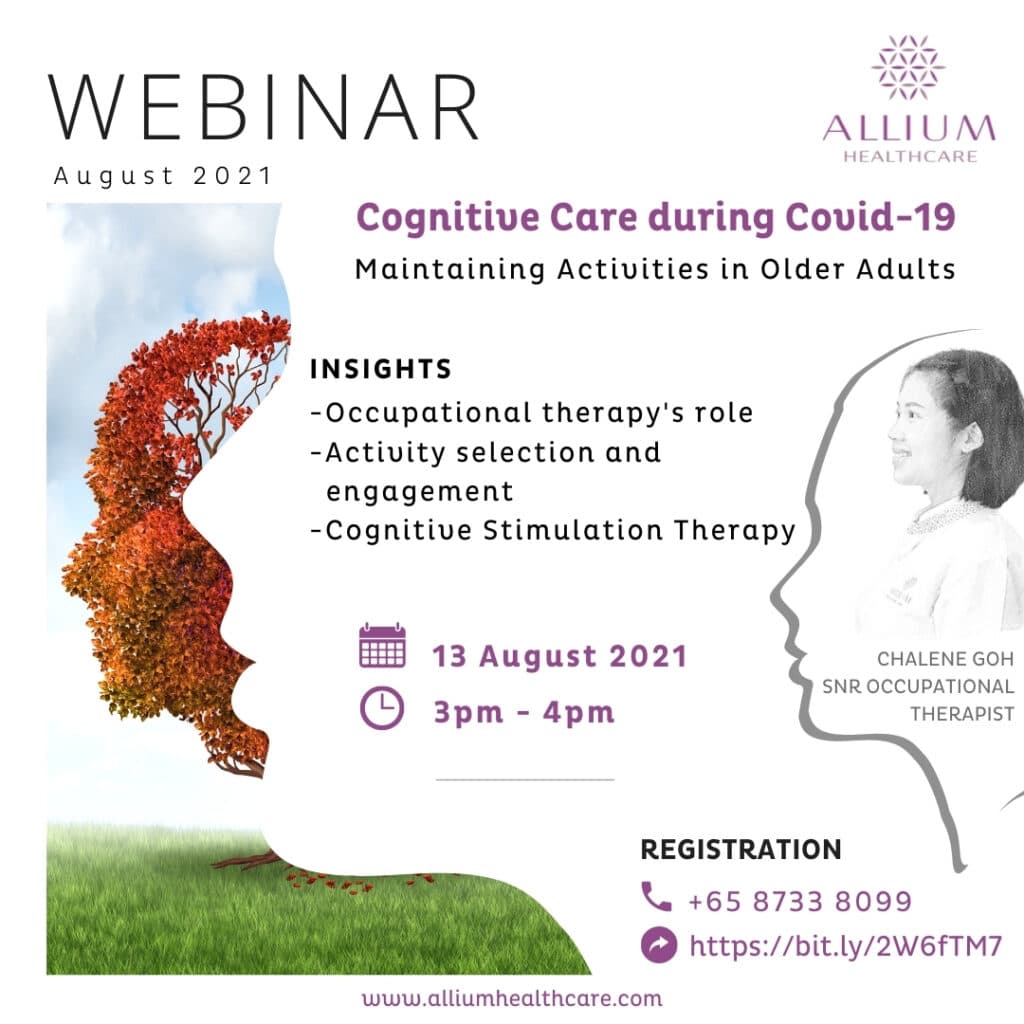 WEBINAR
August 2021

ALLIUM
HEALTHCARE

Cognitive Care during Covid-19
Maintaining Activities in Older Adults

INSIGHTS
-Occupational therapy's role
-Activity selection and engagement
-Cognitive Stimulation Therapy

13 August 2021
3pm - 4pm

CHALENE GOH
SNR OCCUPATIONAL THERAPIST

REGISTRATION
+65 8733 8099
https://bit.ly/2W6fTM7

www.alliumhealthcare.com